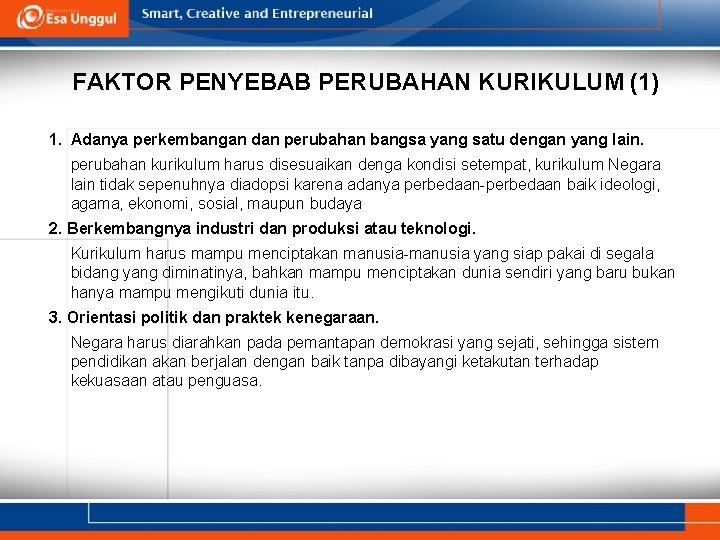 Esa Unggul

Smart, Creative and Entrepreneurial

FAKTOR PENYEBAB PERUBAHAN KURIKULUM (1)

1. Adanya perkembangan dan perubahan bangsa yang satu dengan yang lain.

perubahan kurikulum harus disesuaikan denga kondisi setempat, kurikulum Negara lain tidak sepenuhnya diadopsi karena adanya perbedaan-perbedaan baik ideologi, agama, ekonomi, sosial, maupun budaya

2. Berkembangnya industri dan produksi atau teknologi.

Kurikulum harus mampu menciptakan manusia-manusia yang siap pakai di segala bidang yang diminatinya, bahkan mampu menciptakan dunia sendiri yang baru bukan hanya mampu mengikuti dunia itu.

3. Orientasi politik dan praktek kenegaraan.

Negara harus diarahkan pada pemantapan demokrasi yang sejati, sehingga sistem pendidikan akan berjalan dengan baik tanpa dibayangi ketakutan terhadap kekuasaan atau penguasa.